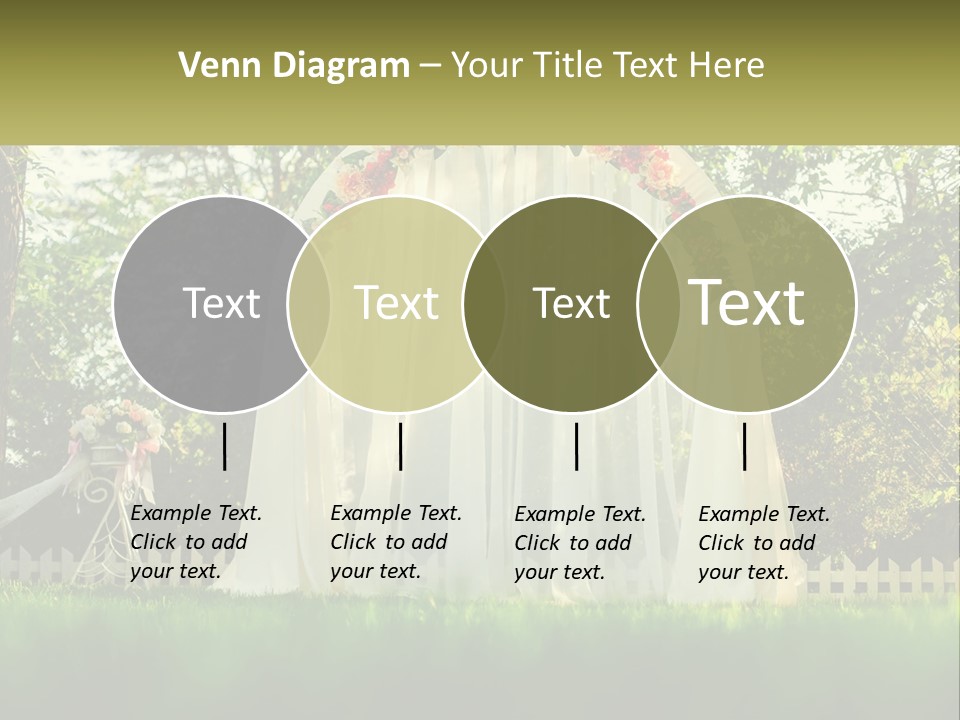 Venn Diagram – Your Title Text Here

Text

Text

Text

Text

Example Text. Click to add your text.

Example Text. Click to add your text.

Example Text. Click to add your text.

Example Text. Click to add your text.